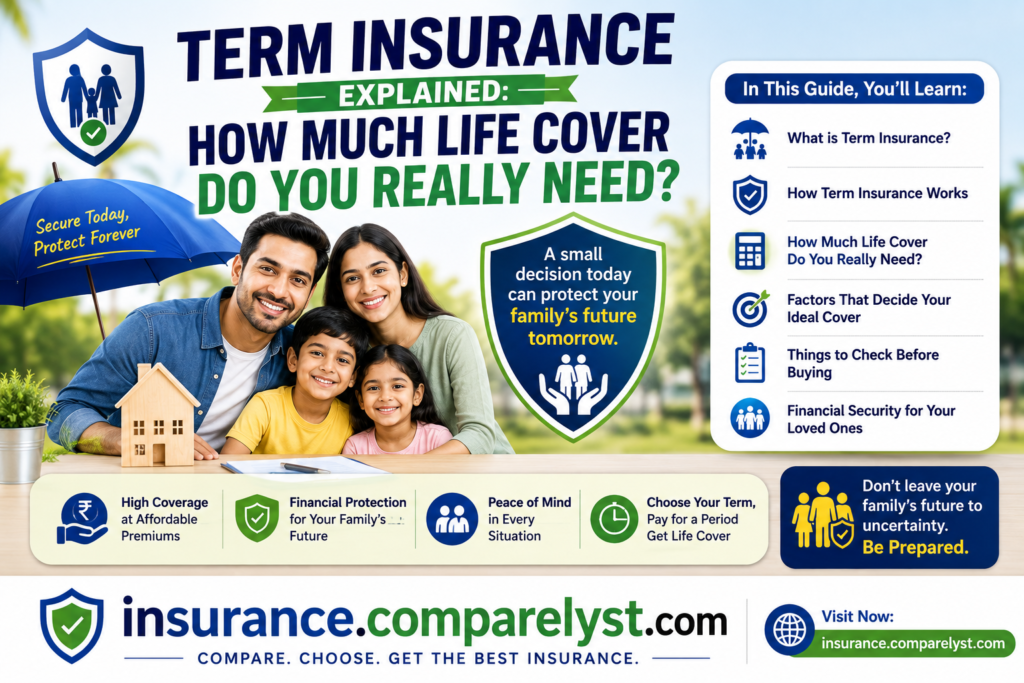 TERM INSURANCE
EXPLAINED:
HOW MUCH LIFE COVER
DO YOU REALLY NEED?

Secure Today, Protect Forever

A small decision today can protect your family's future tomorrow.

In This Guide, You'll Learn:

What is Term Insurance?

How Term Insurance Works

How Much Life Cover Do You Really Need?

Factors That Decide Your Ideal Cover

Things to Check Before Buying

Financial Security for Your Loved Ones

High Coverage at Affordable Premiums

Financial Protection for Your Family's Future

Peace of Mind in Every Situation

Choose Your Term, Pay for a Period Get Life Cover

Don't leave your family's future to uncertainty. Be Prepared.

insurance.comparelyst.com

COMPARE. CHOOSE. GET THE BEST INSURANCE.

Visit Now:
insurance.comparelyst.com